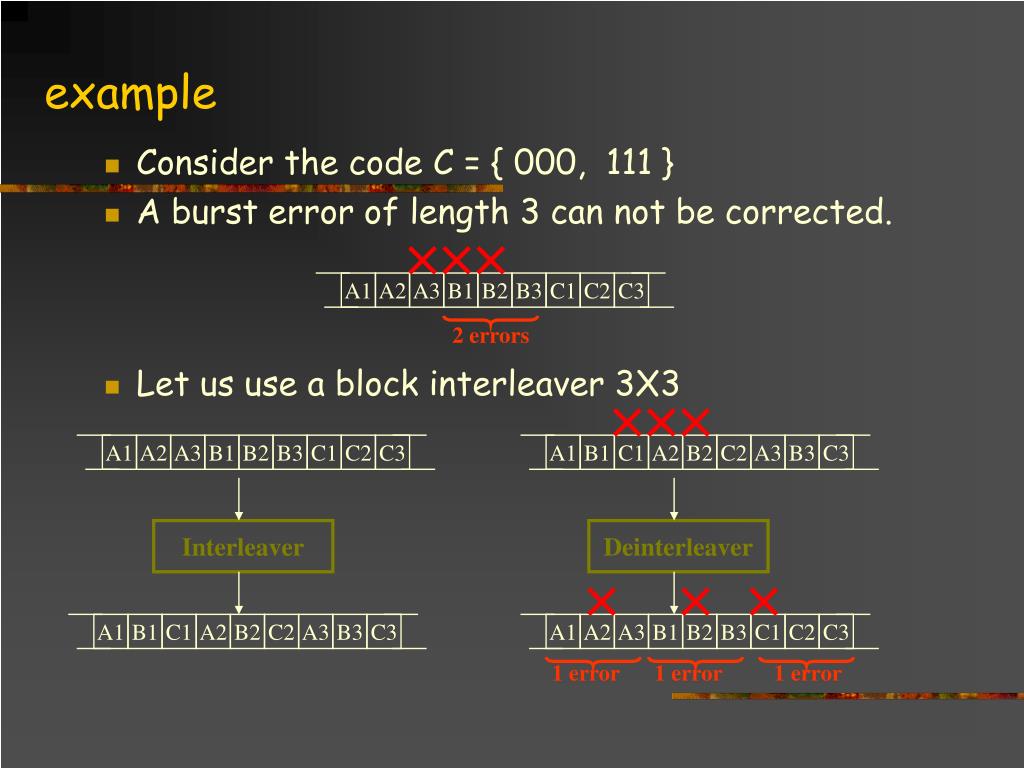 example

Consider the code C = { 000, 111 }

A burst error of length 3 can not be corrected.

A1 A2 A3 B1 B2 B3 C1 C2 C3

2 errors

Let us use a block interleaver 3X3

A1 A2 A3 B1 B2 B3 C1 C2 C3

Interleaver

A1 B1 C1 A2 B2 C2 A3 B3 C3

A1 B1 C1 A2 B2 C2 A3 B3 C3

Deinterleaver

A1 A2 A3 B1 B2 B3 C1 C2 C3

1 error 1 error 1 error